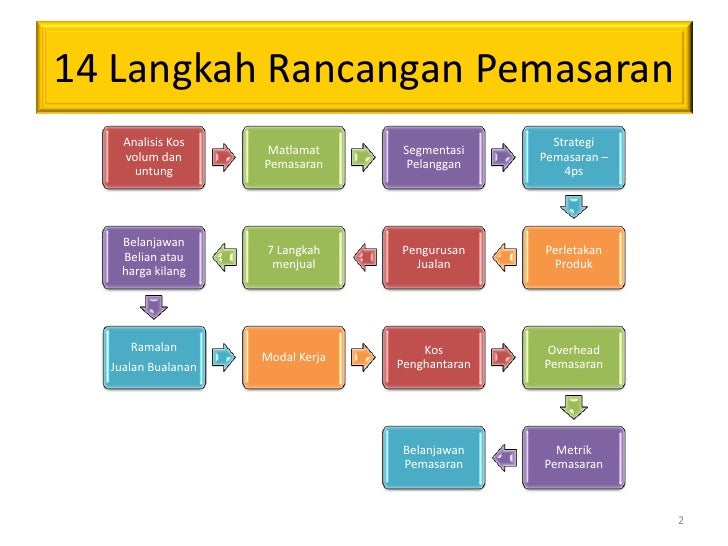 14 Langkah Rancangan Pemasaran

Analisis Kos volum dan untung

Matlamat Pemasaran

Segmentasi Pelanggan

Strategi Pemasaran – 4ps

Perletakan Produk

Pengurusan Jualan

7 Langkah menjual

Belanjawan Belian atau harga kilang

Ramalan Jualan Bualanan

Modal Kerja

Kos Penghantaran

Overhead Pemasaran

Metrik Pemasaran

Belanjawan Pemasaran

2